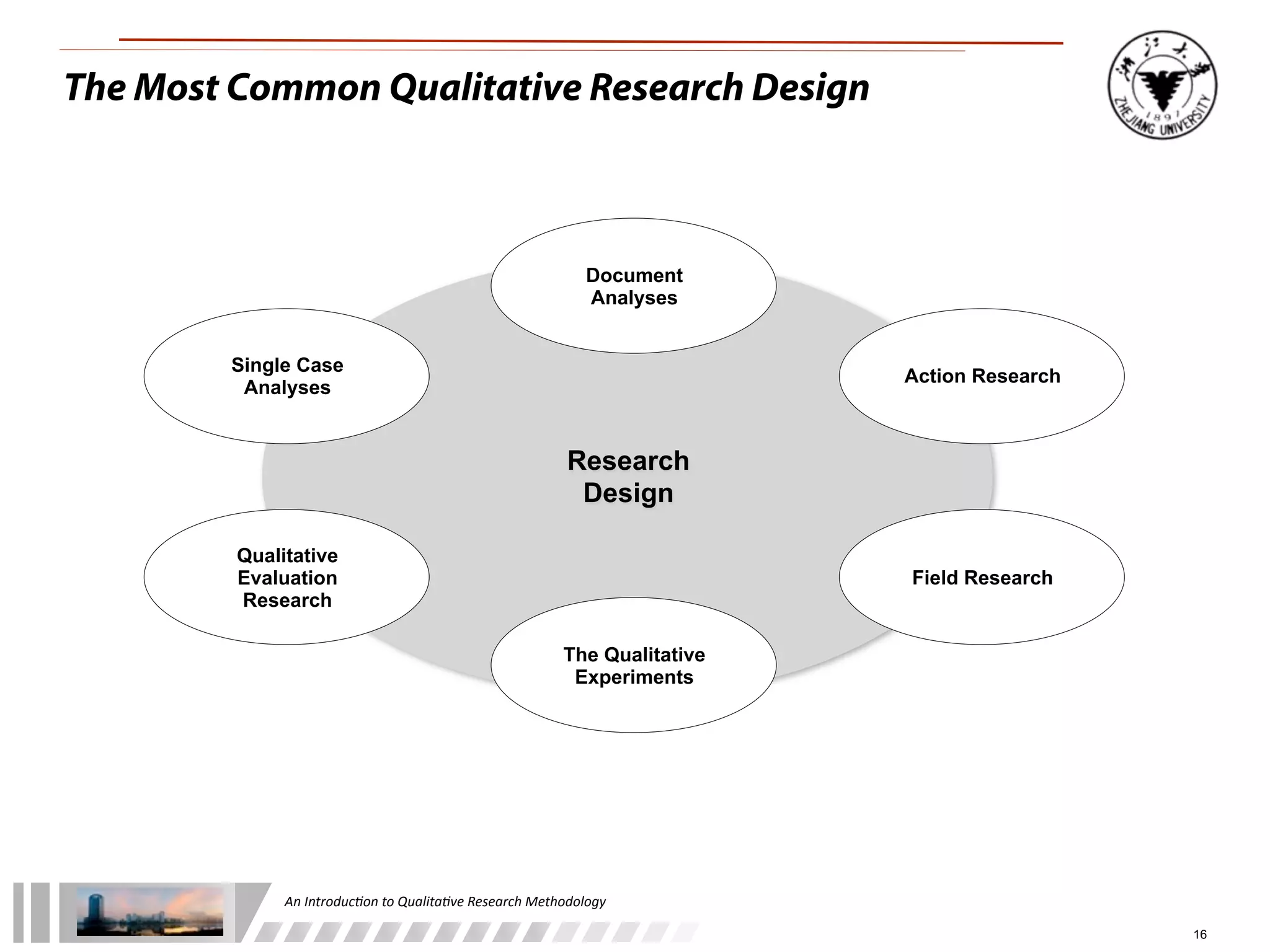 The Most Common Qualitative Research Design

浙江大学
1897
ZHEJIANG UNIVERSITY

Document Analyses

Single Case Analyses

Action Research

Research Design

Qualitative Evaluation Research

Field Research

The Qualitative Experiments

An Introduction to Qualitative Research Methodology

16